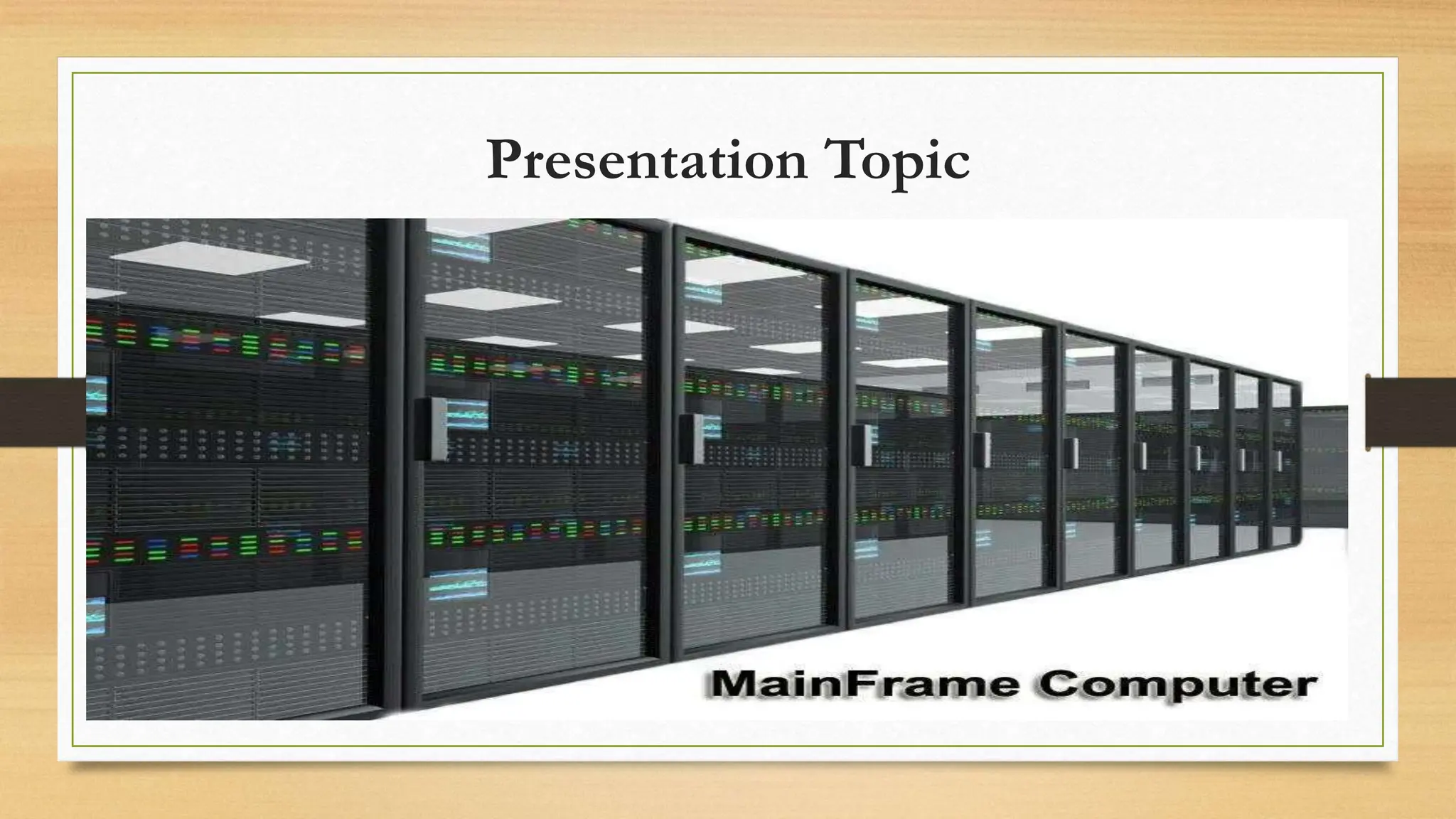 Presentation Topic

MainFrame Computer